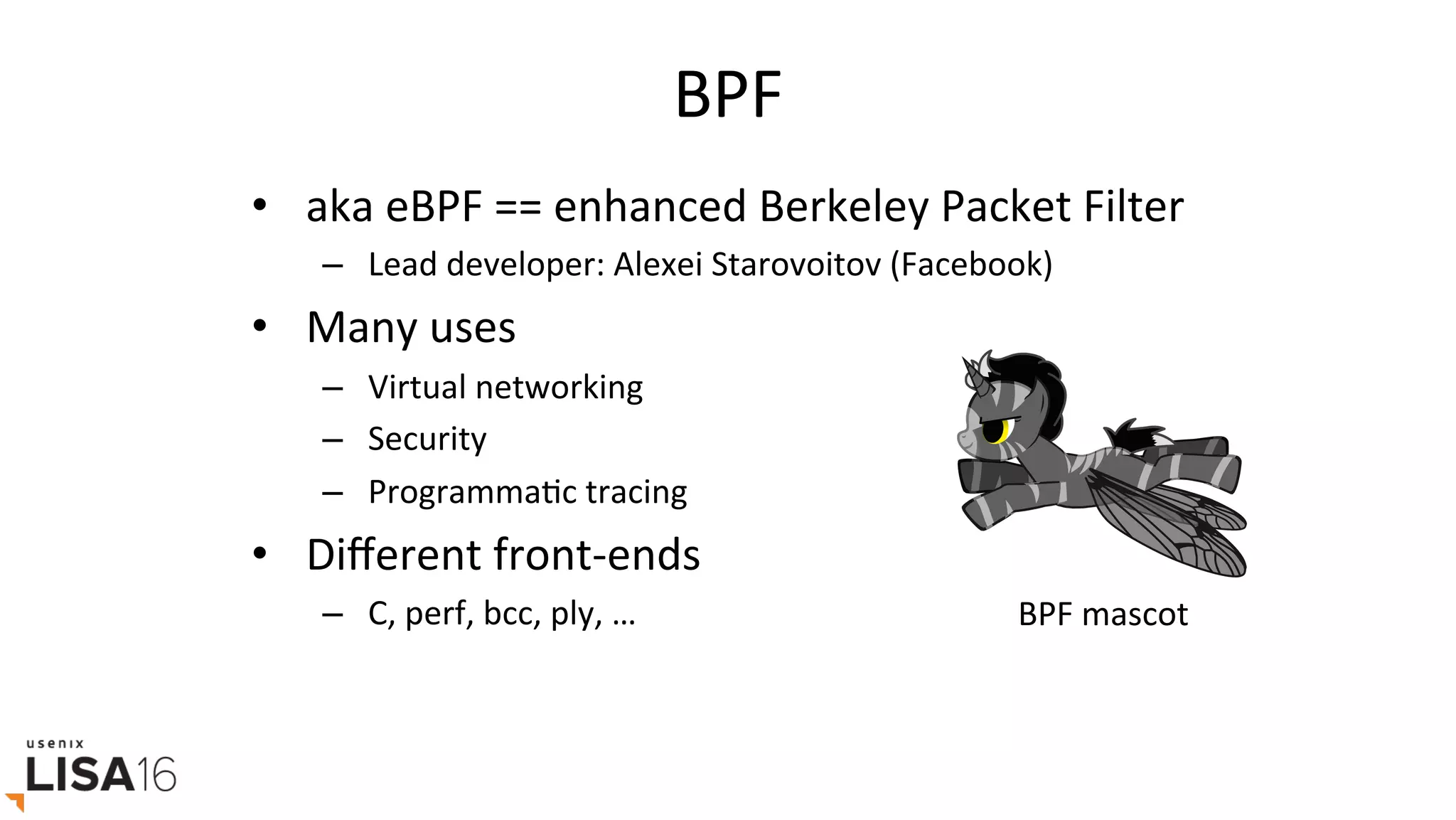 BPF

• aka eBPF == enhanced Berkeley Packet Filter
  – Lead developer: Alexei Starovoitov (Facebook)
• Many uses
  – Virtual networking
  – Security
  – Programmatic tracing
• Different front-ends
  – C, perf, bcc, ply, …

BPF mascot

usenix
LISA16